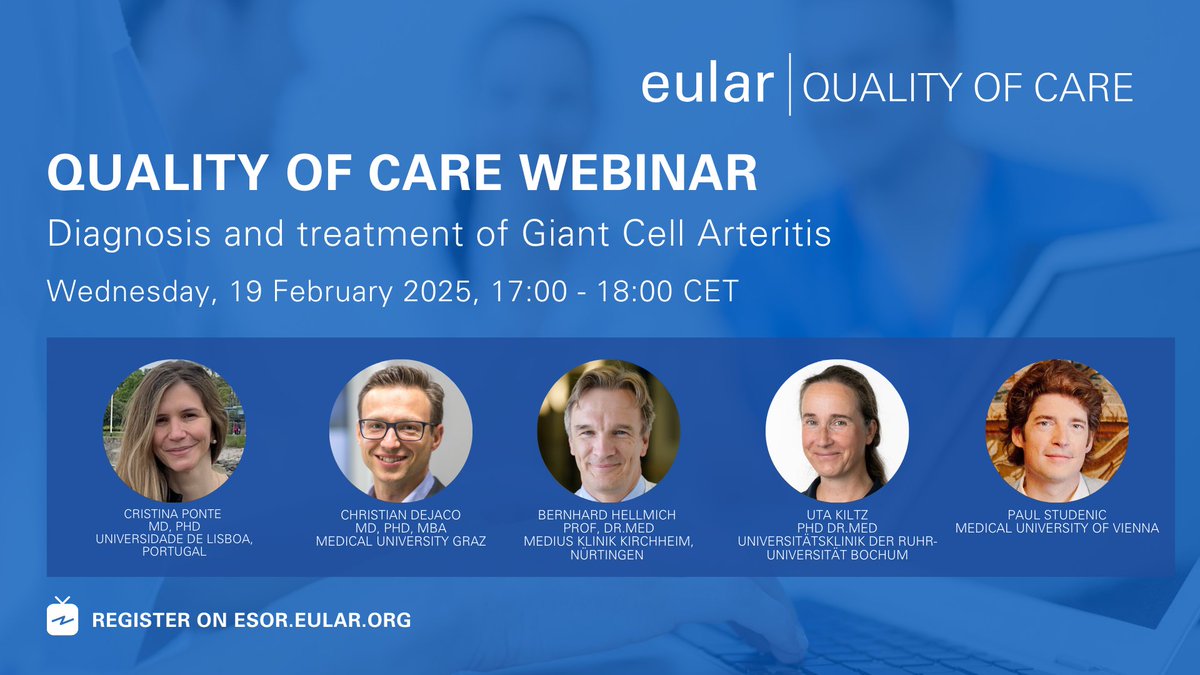 eular | QUALITY OF CARE

QUALITY OF CARE WEBINAR

Diagnosis and treatment of Giant Cell Arteritis

Wednesday, 19 February 2025, 17:00 - 18:00 CET

CRISTINA PONTE
MD, PHD
UNIVERSIDADE DE LISBOA, PORTUGAL

CHRISTIAN DEJACO
MD, PHD, MBA
MEDICAL UNIVERSITY GRAZ

BERNHARD HELLMICH
PROF, DR.MED
MEDIUS KLINIK KIRCHHEIM, NÜRTINGEN

UTA KILTZ
PHD DR.MED
UNIVERSITÄTSKLINIK DER RUHR-UNIVERSITÄT BOCHUM

PAUL STUDENIC
MEDICAL UNIVERSITY OF VIENNA

REGISTER ON ESOR.EULAR.ORG